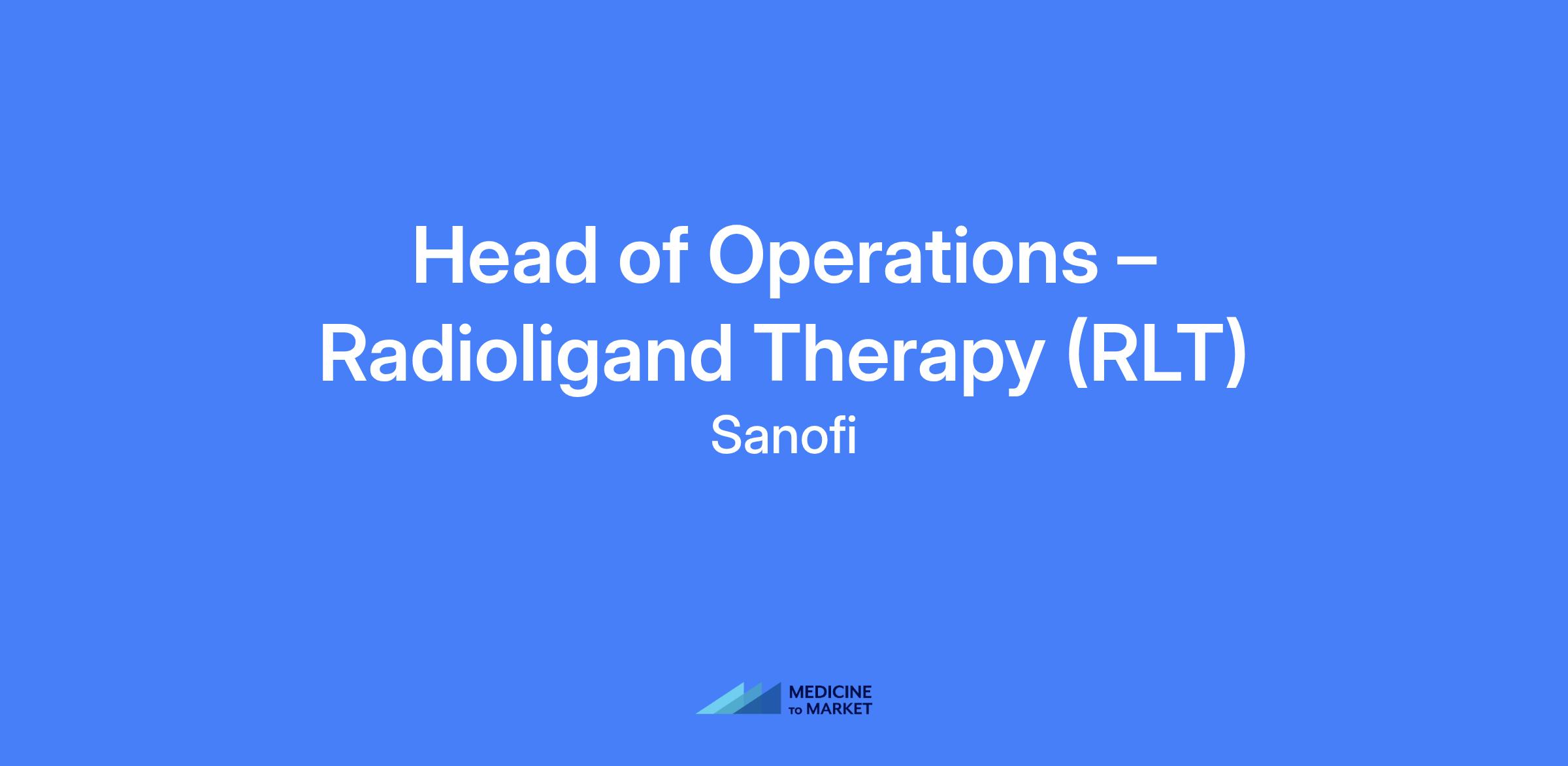 Head of Operations – Radioligand Therapy (RLT)

Sanofi

MEDICINE TO MARKET